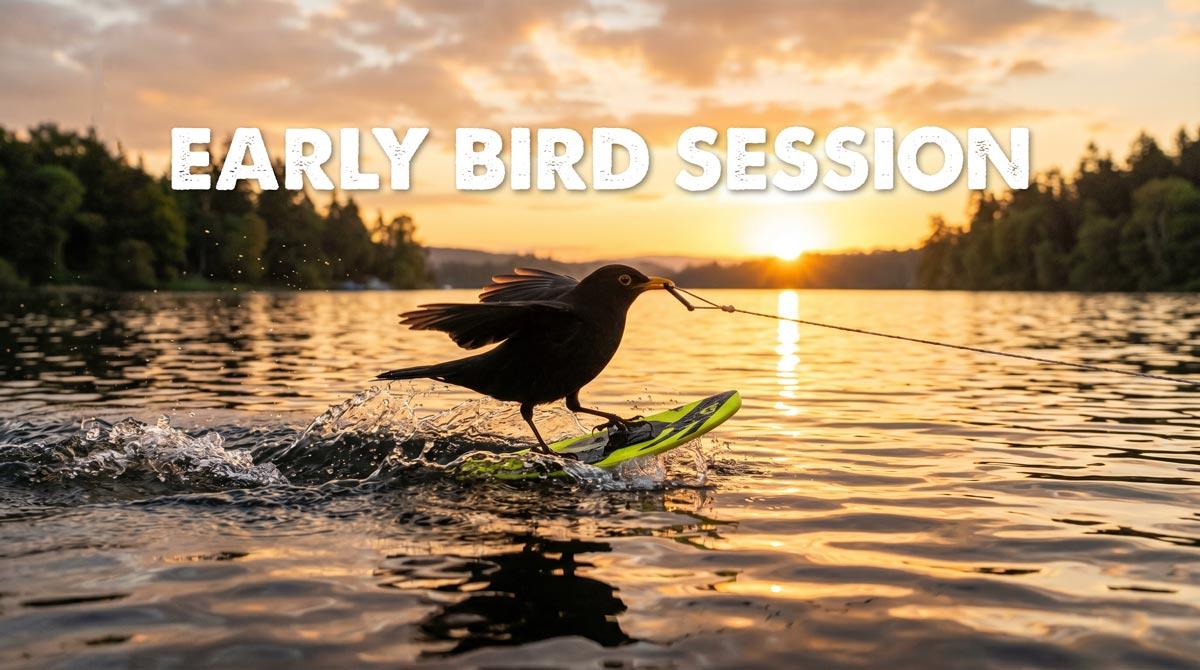 EARLY BIRD SESSION